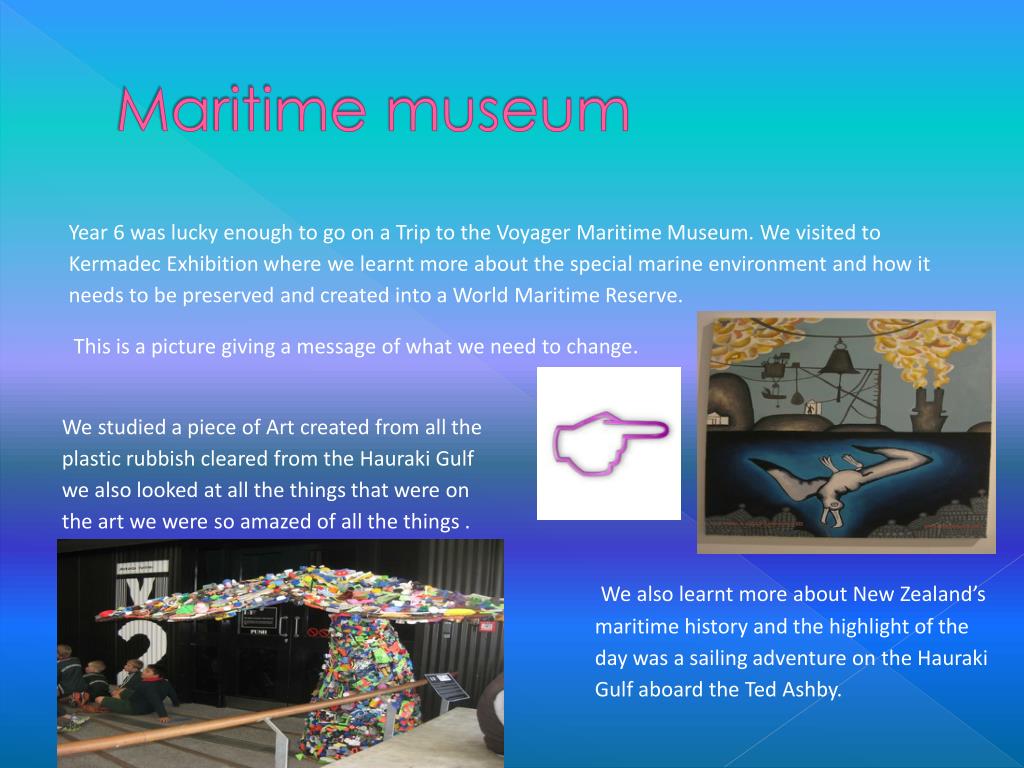 Maritime museum

Year 6 was lucky enough to go on a Trip to the Voyager Maritime Museum. We visited to Kermadec Exhibition where we learnt more about the special marine environment and how it needs to be preserved and created into a World Maritime Reserve.

This is a picture giving a message of what we need to change.

We studied a piece of Art created from all the plastic rubbish cleared from the Hauraki Gulf we also looked at all the things that were on the art we were so amazed of all the things .

PUSH

We also learnt more about New Zealand's maritime history and the highlight of the day was a sailing adventure on the Hauraki Gulf aboard the Ted Ashby.